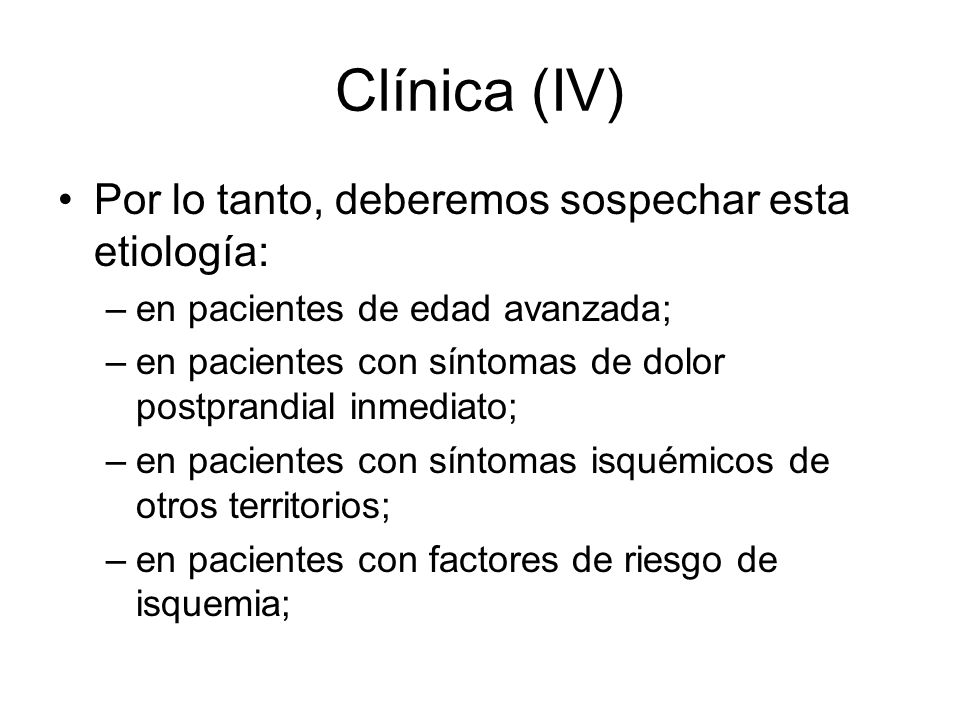 Clínica (IV)

• Por lo tanto, deberemos sospechar esta etiología:

– en pacientes de edad avanzada;

– en pacientes con síntomas de dolor postprandial inmediato;

– en pacientes con síntomas isquémicos de otros territorios;

– en pacientes con factores de riesgo de isquemia;